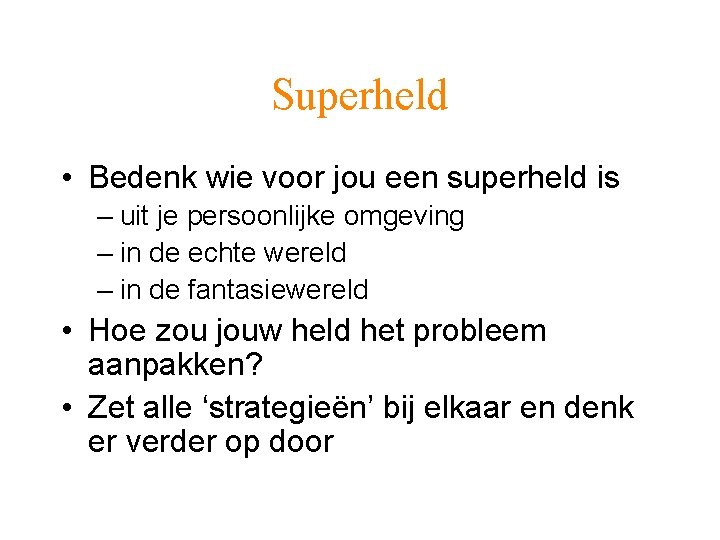 Superheld

• Bedenk wie voor jou een superheld is
– uit je persoonlijke omgeving
– in de echte wereld
– in de fantasiewereld
• Hoe zou jouw held het probleem aanpakken?
• Zet alle ‘strategieën’ bij elkaar en denk er verder op door